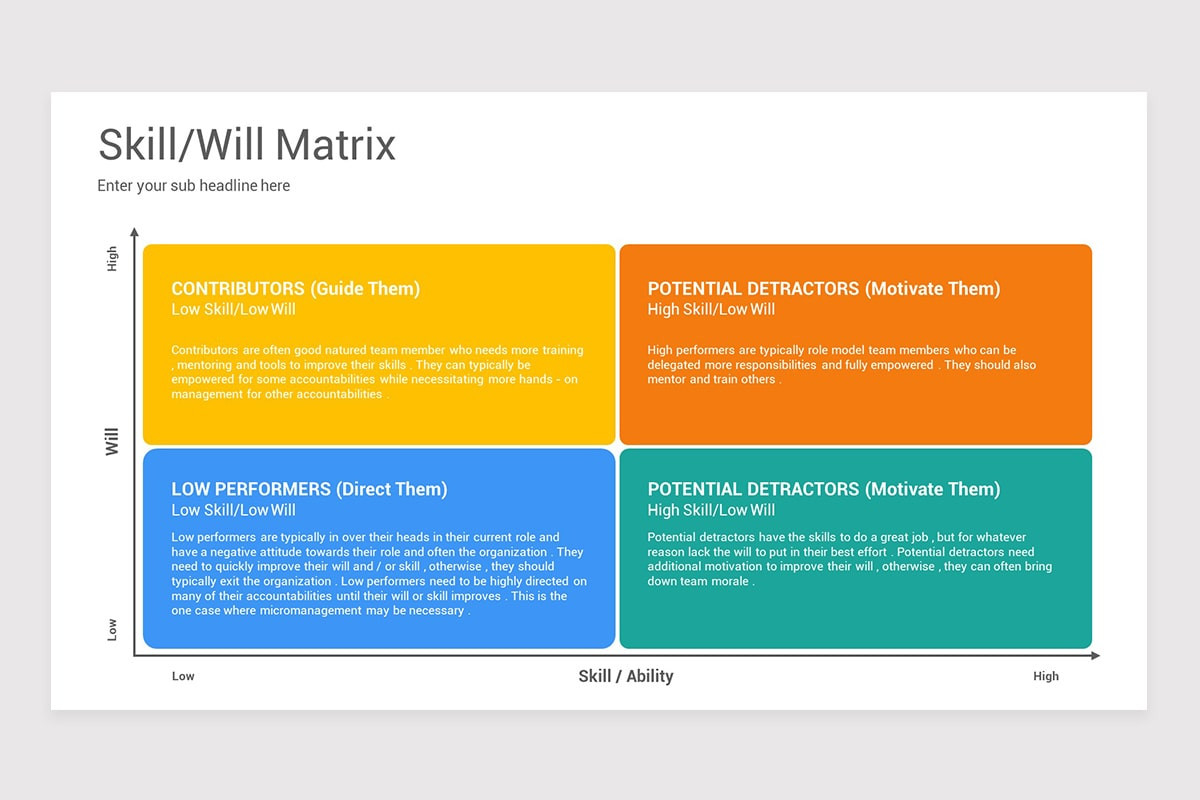 Skill/Will Matrix

Enter your sub headline here

High

Will

Low

CONTRIBUTORS (Guide Them)
Low Skill/Low Will

Contributors are often good natured team member who needs more training , mentoring and tools to improve their skills . They can typically be empowered for some accountabilities while necessitating more hands - on management for other accountabilities .

POTENTIAL DETRACTORS (Motivate Them)
High Skill/Low Will

High performers are typically role model team members who can be delegated more responsibilities and fully empowered . They should also mentor and train others .

LOW PERFORMERS (Direct Them)
Low Skill/Low Will

Low performers are typically in over their heads in their current role and have a negative attitude towards their role and often the organization . They need to quickly improve their will and / or skill , otherwise , they should typically exit the organization . Low performers need to be highly directed on many of their accountabilities until their will or skill improves . This is the one case where micromanagement may be necessary .

POTENTIAL DETRACTORS (Motivate Them)
High Skill/Low Will

Potential detractors have the skills to do a great job , but for whatever reason lack the will to put in their best effort . Potential detractors need additional motivation to improve their will , otherwise , they can often bring down team morale .

Low

Skill / Ability

High